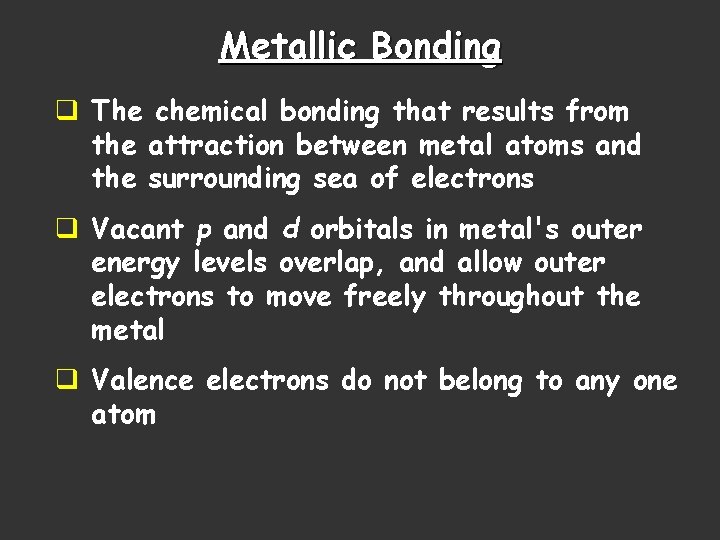 Metallic Bonding

❑ The chemical bonding that results from the attraction between metal atoms and the surrounding sea of electrons

❑ Vacant p and d orbitals in metal's outer energy levels overlap, and allow outer electrons to move freely throughout the metal

❑ Valence electrons do not belong to any one atom